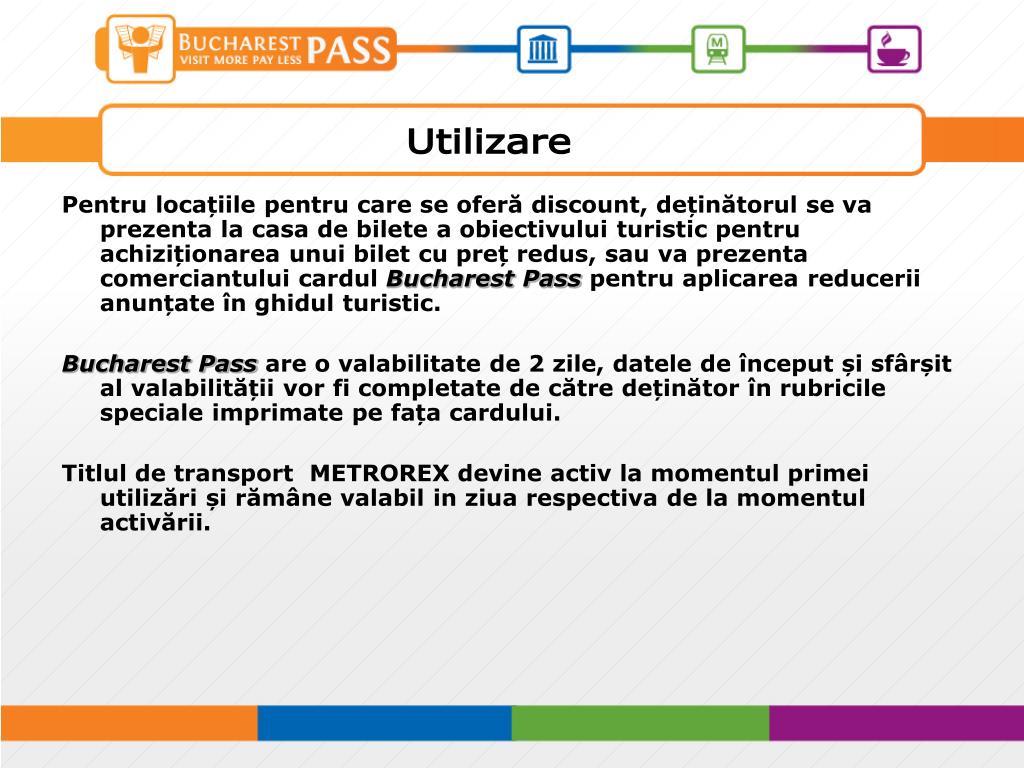 BUCHAREST PASS
VISIT MORE PAY LESS

M

Utilizare

Pentru locațiile pentru care se oferă discount, deținătorul se va prezenta la casa de bilete a obiectivului turistic pentru achiziționarea unui bilet cu preț redus, sau va prezenta comerciantului cardul Bucharest Pass pentru aplicarea reducerii anunțate în ghidul turistic.

Bucharest Pass are o valabilitate de 2 zile, datele de început și sfârșit al valabilității vor fi completate de către deținător în rubricile speciale imprimate pe fața cardului.

Titlul de transport METROREX devine activ la momentul primei utilizări și rămâne valabil in ziua respectiva de la momentul activării.